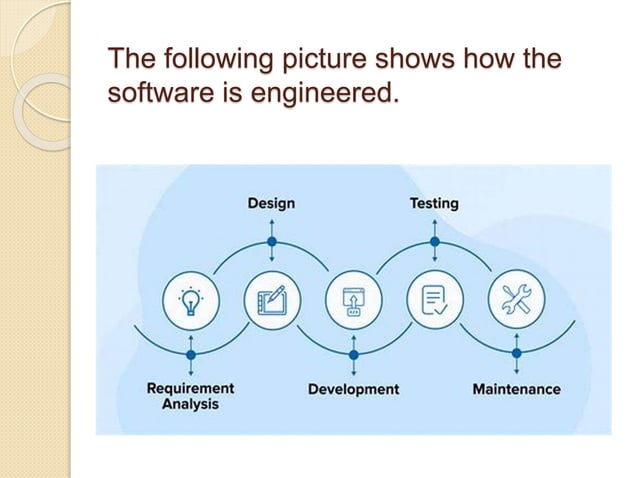 The following picture shows how the software is engineered.

Design

Testing

Requirement Analysis

Development

Maintenance